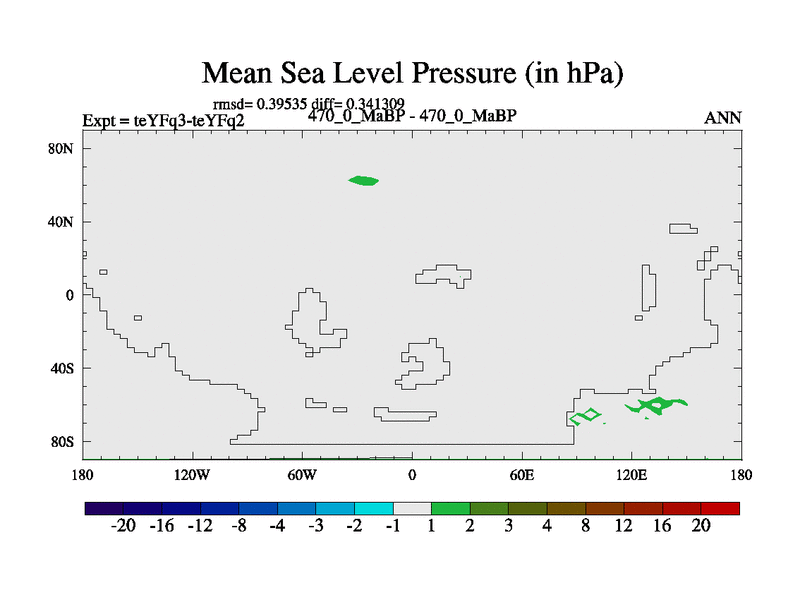 Mean Sea Level Pressure (in hPa)

rmsd= 0.39535 diff= 0.341309

Expt = teYFq3-teYFq2

470_0_MaBP - 470_0_MaBP

ANN

80N
40N
0
40S
80S

180 120W 60W 0 60E 120E 180

-20 -16 -12 -8 -4 -3 -2 -1 1 2 3 4 8 12 16 20